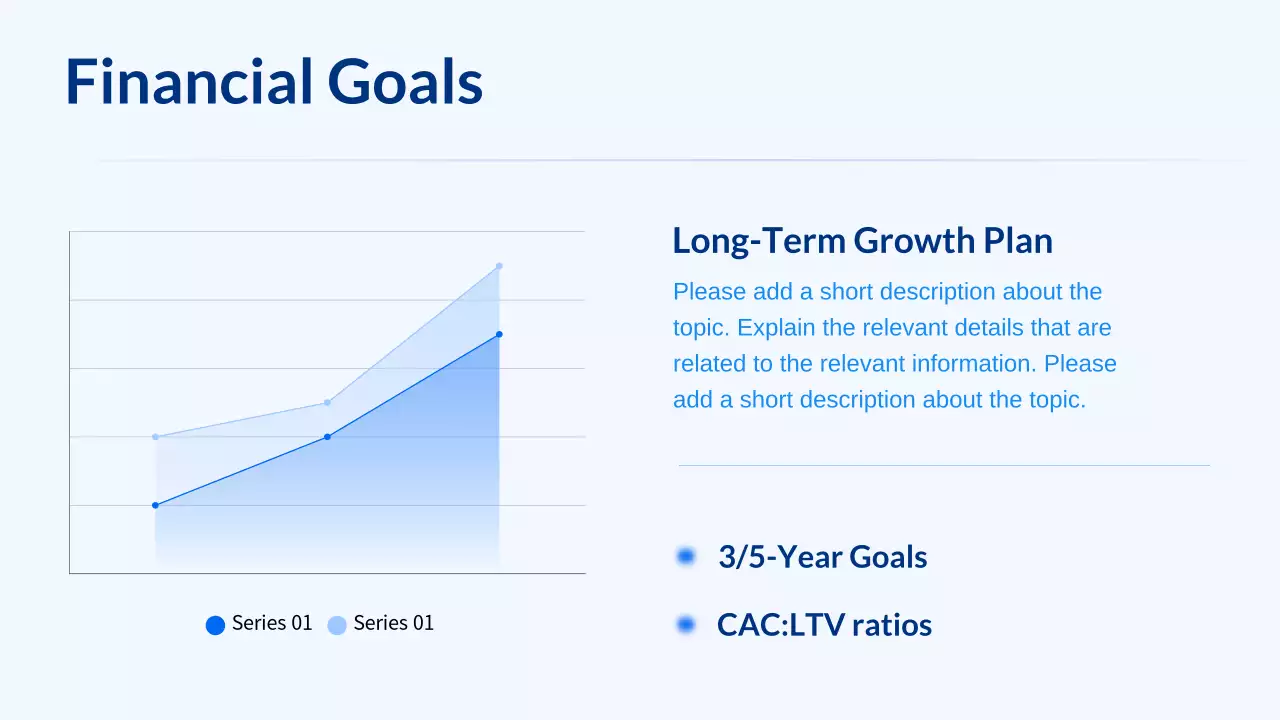 Financial Goals

Series 01 Series 01

Long-Term Growth Plan

Please add a short description about the topic. Explain the relevant details that are related to the relevant information. Please add a short description about the topic.

3/5-Year Goals

CAC:LTV ratios